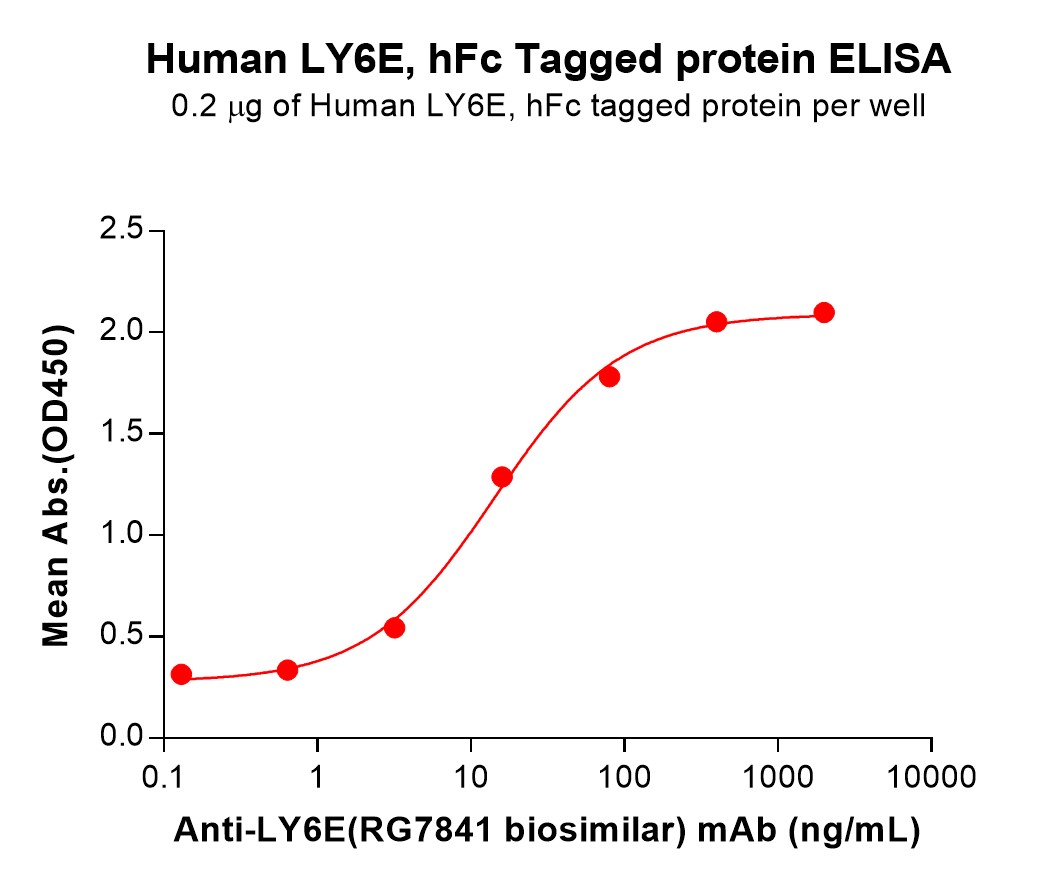 Human LY6E, hFc Tagged protein ELISA
0.2 μg of Human LY6E, hFc tagged protein per well

Mean Abs.(OD450)

2.5
2.0
1.5
1.0
0.5
0.0

0.1
1
10
100
1000
10000

Anti-LY6E(RG7841 biosimilar) mAb (ng/mL)